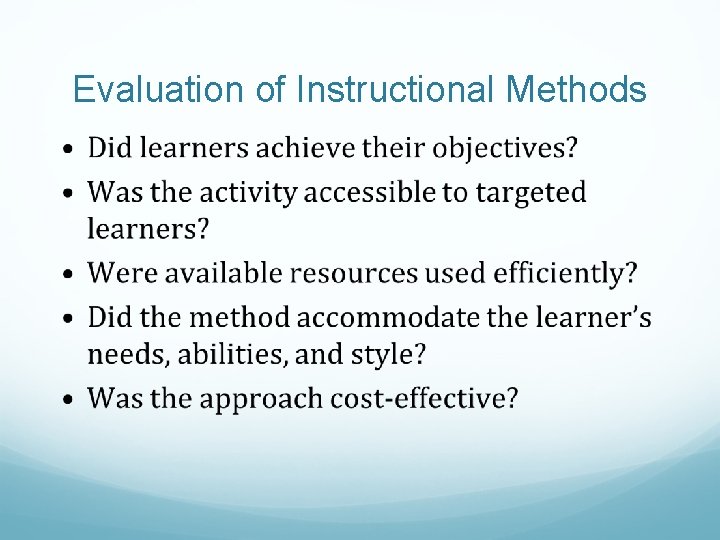 Evaluation of Instructional Methods

• Did learners achieve their objectives?
• Was the activity accessible to targeted learners?
• Were available resources used efficiently?
• Did the method accommodate the learner's needs, abilities, and style?
• Was the approach cost-effective?